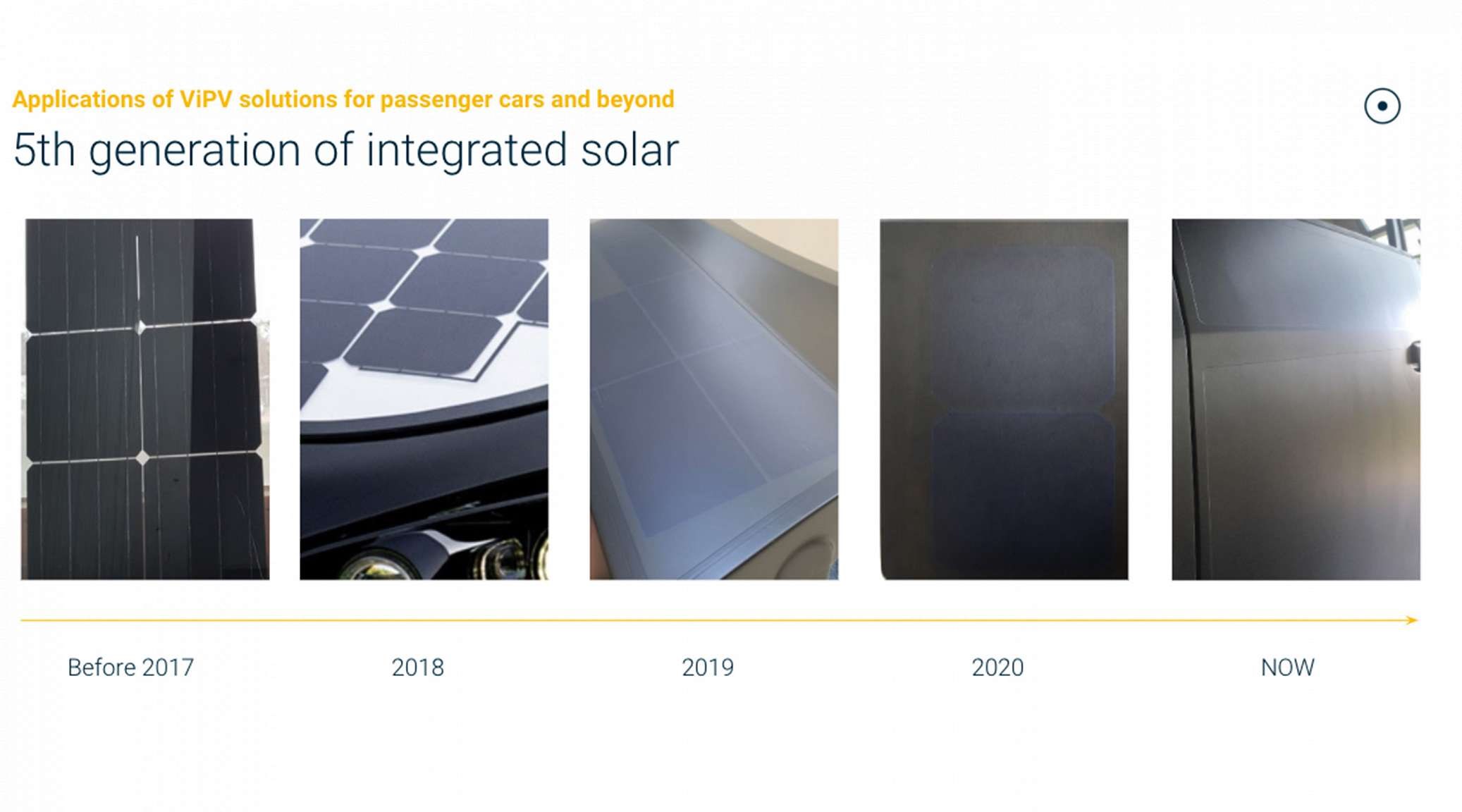 Applications of ViPV solutions for passenger cars and beyond

5th generation of integrated solar

Before 2017

2018

2019

2020

NOW